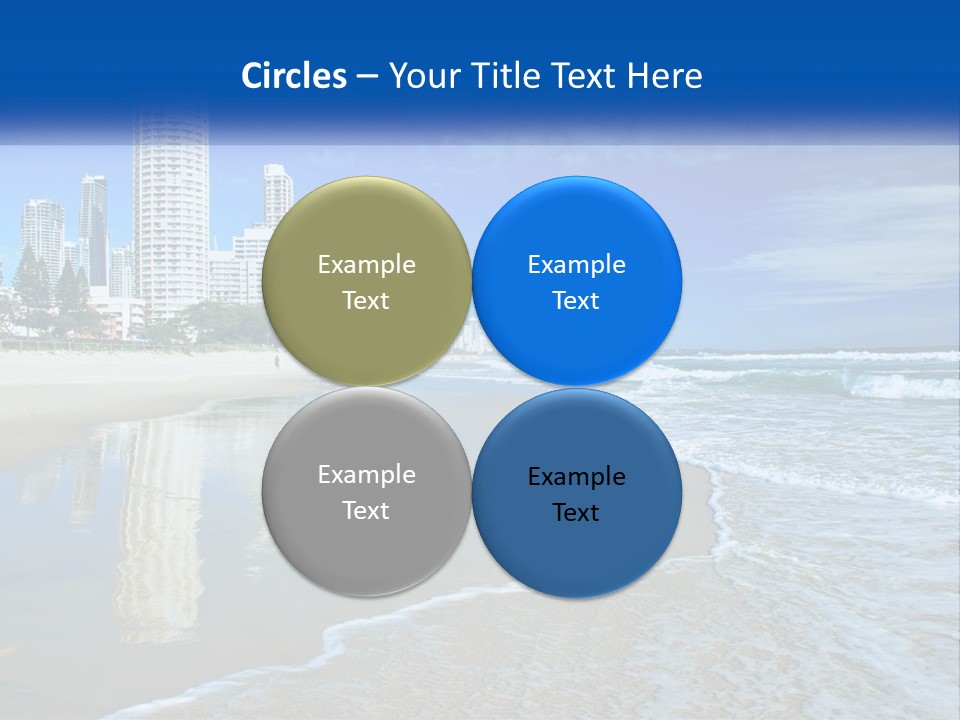 Circles – Your Title Text Here

Example Text

Example Text

Example Text

Example Text